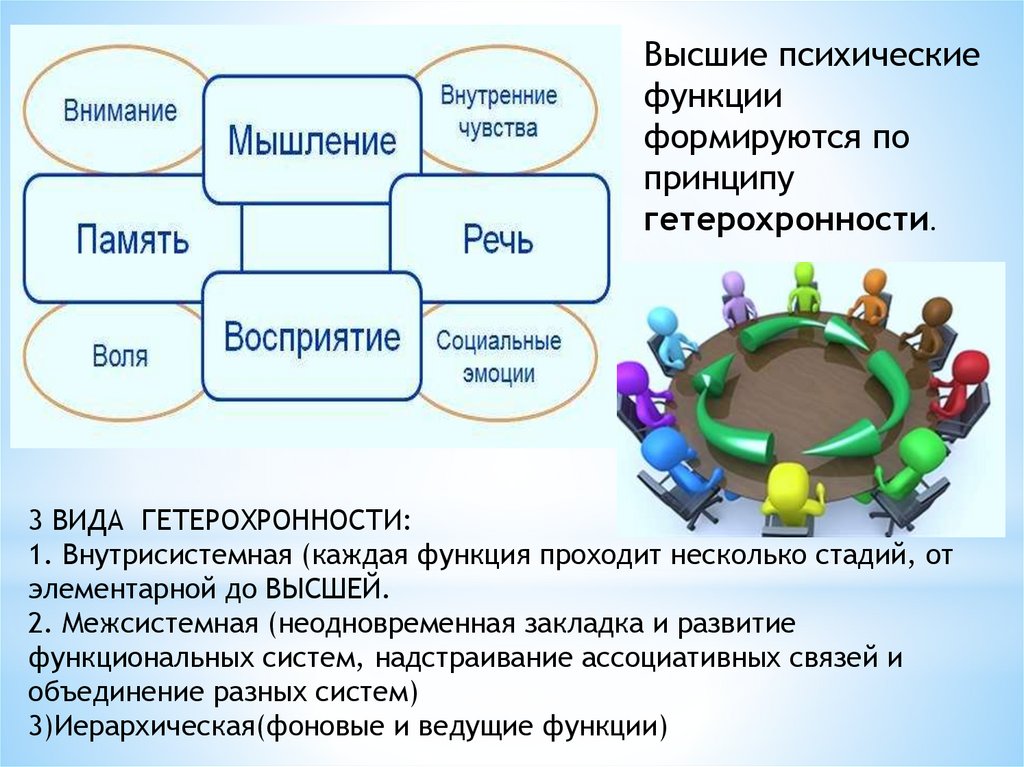 Внимание

Мышление

Внутренние чувства

Память

Речь

Воля

Восприятие

Социальные эмоции

Высшие психические функции формируются по принципу гетерохронности.

3 ВИДА ГЕТЕРОХРОННОСТИ:
1. Внутрисистемная (каждая функция проходит несколько стадий, от элементарной до ВЫСШЕЙ.
2. Межсистемная (неодновременная закладка и развитие функциональных систем, надстраивание ассоциативных связей и объединение разных систем)
3)Иерархическая(фоновые и ведущие функции)